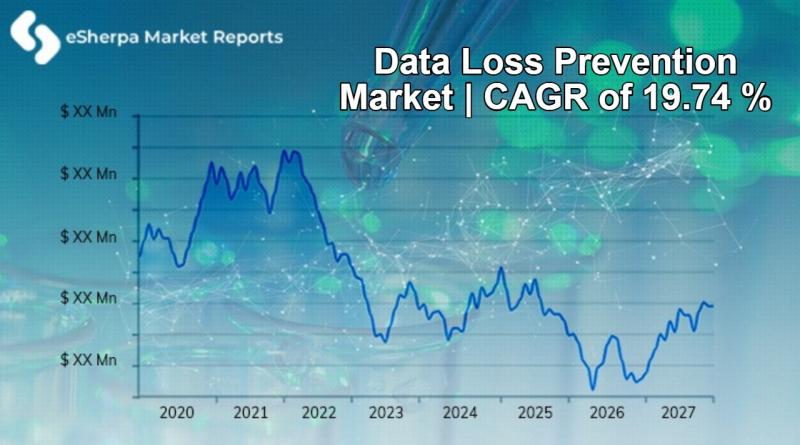 eSherpa Market Reports

Data Loss Prevention Market | CAGR of 19.74 %

$ XX Mn
$ XX Mn
$ XX Mn
$ XX Mn
$ XX Mn

2020 2021 2022 2023 2024 2025 2026 2027